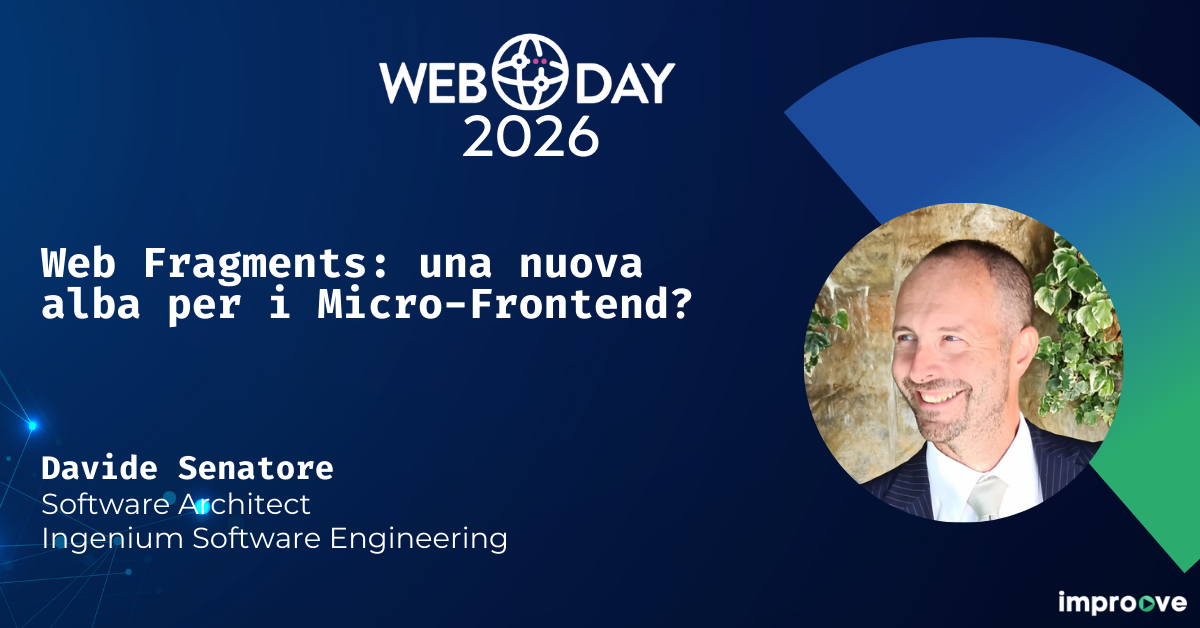 WEB DAY 2026

Web Fragments: una nuova alba per i Micro-Frontend?

Davide Senatore
Software Architect
Ingenium Software Engineering

improove